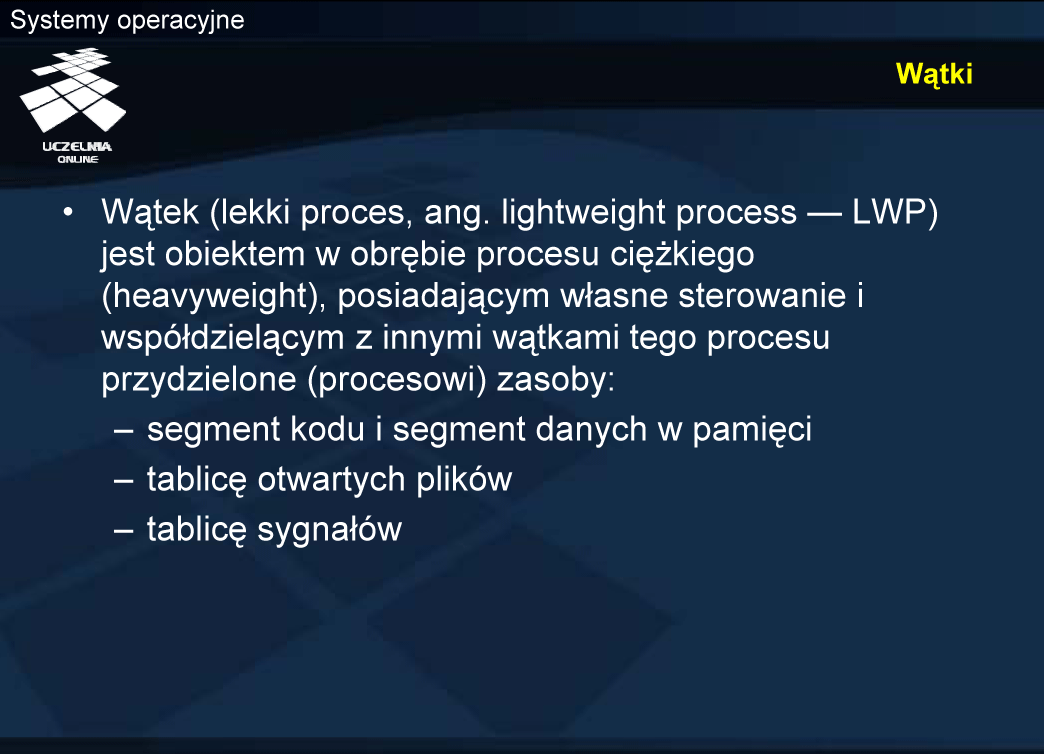 Systemy operacyjne

UCZELNIA ONLINE

Wątki

• Wątek (lekki proces, ang. lightweight process — LWP) jest obiektem w obrębie procesu ciężkiego (heavyweight), posiadającym własne sterowanie i współdzielącym z innymi wątkami tego procesu przydzielone (procesowi) zasoby:
– segment kodu i segment danych w pamięci
– tablicę otwartych plików
– tablicę sygnałów